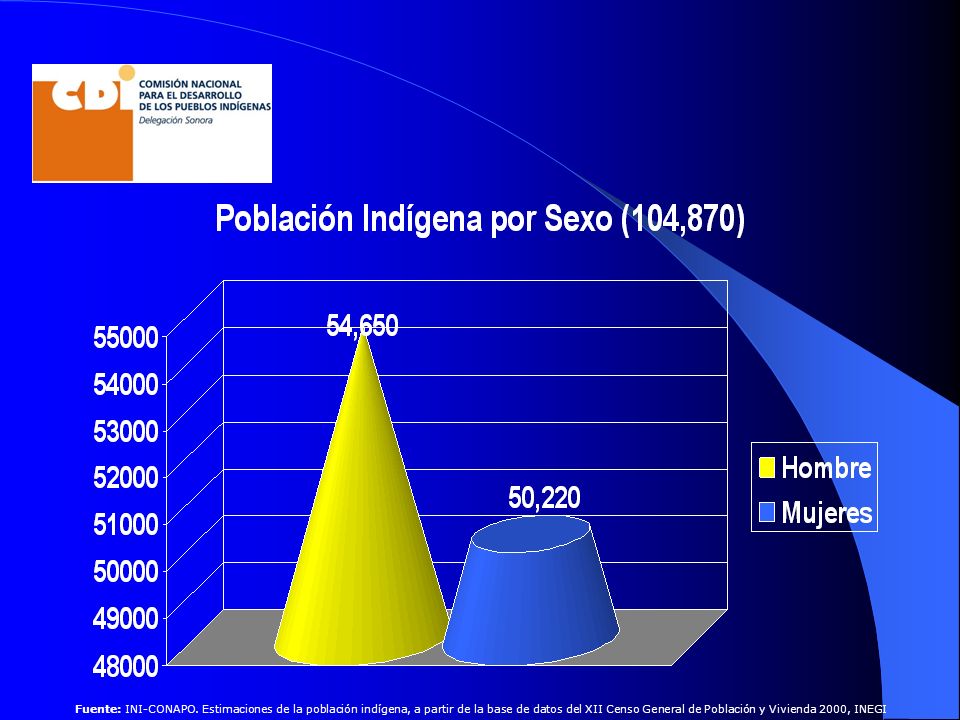 CDI COMISIÓN NACIONAL PARA EL DESARROLLO DE LOS PUEBLOS INDÍGENAS
Delegación Sonora

Población Indígena por Sexo (104,870)

55000
54000
53000
52000
51000
50000
49000
48000

54,650
50,220

Hombre
Mujeres

Fuente: INI-CONAPO. Estimaciones de la población indígena, a partir de la base de datos del XII Censo General de Población y Vivienda 2000, INEGI